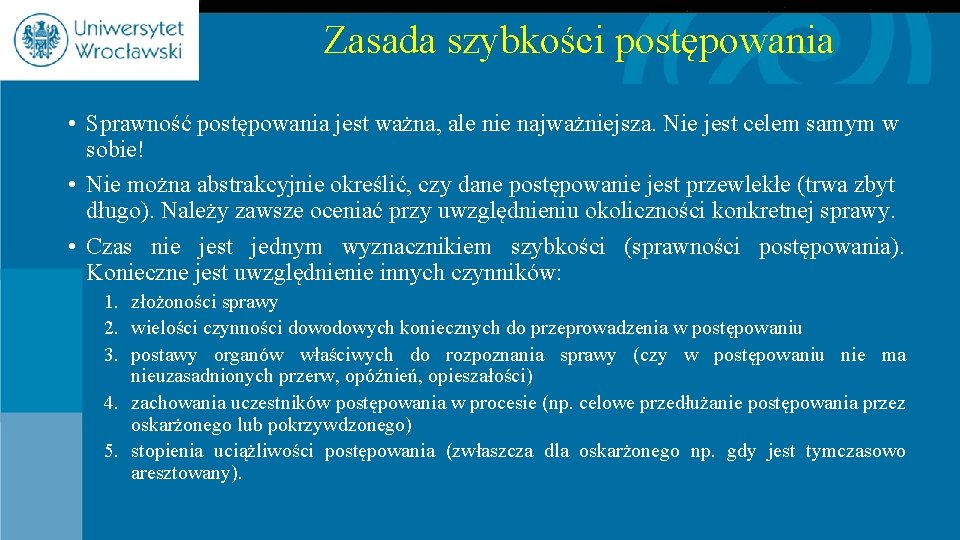 Uniwersytet Wrocławski

Zasada szybkości postępowania

• Sprawność postępowania jest ważna, ale nie najważniejsza. Nie jest celem samym w sobie!
• Nie można abstrakcyjnie określić, czy dane postępowanie jest przewlekłe (trwa zbyt długo). Należy zawsze oceniać przy uwzględnieniu okoliczności konkretnej sprawy.
• Czas nie jest jednym wyznacznikiem szybkości (sprawności postępowania). Konieczne jest uwzględnienie innych czynników:

1. złożoności sprawy
2. wielości czynności dowodowych koniecznych do przeprowadzenia w postępowaniu
3. postawy organów właściwych do rozpoznania sprawy (czy w postępowaniu nie ma nieuzasadnionych przerw, opóźnień, opieszałości)
4. zachowania uczestników postępowania w procesie (np. celowe przedłużanie postępowania przez oskarżonego lub pokrzywdzonego)
5. stopienia uciążliwości postępowania (zwłaszcza dla oskarżonego np. gdy jest tymczasowo aresztowany).